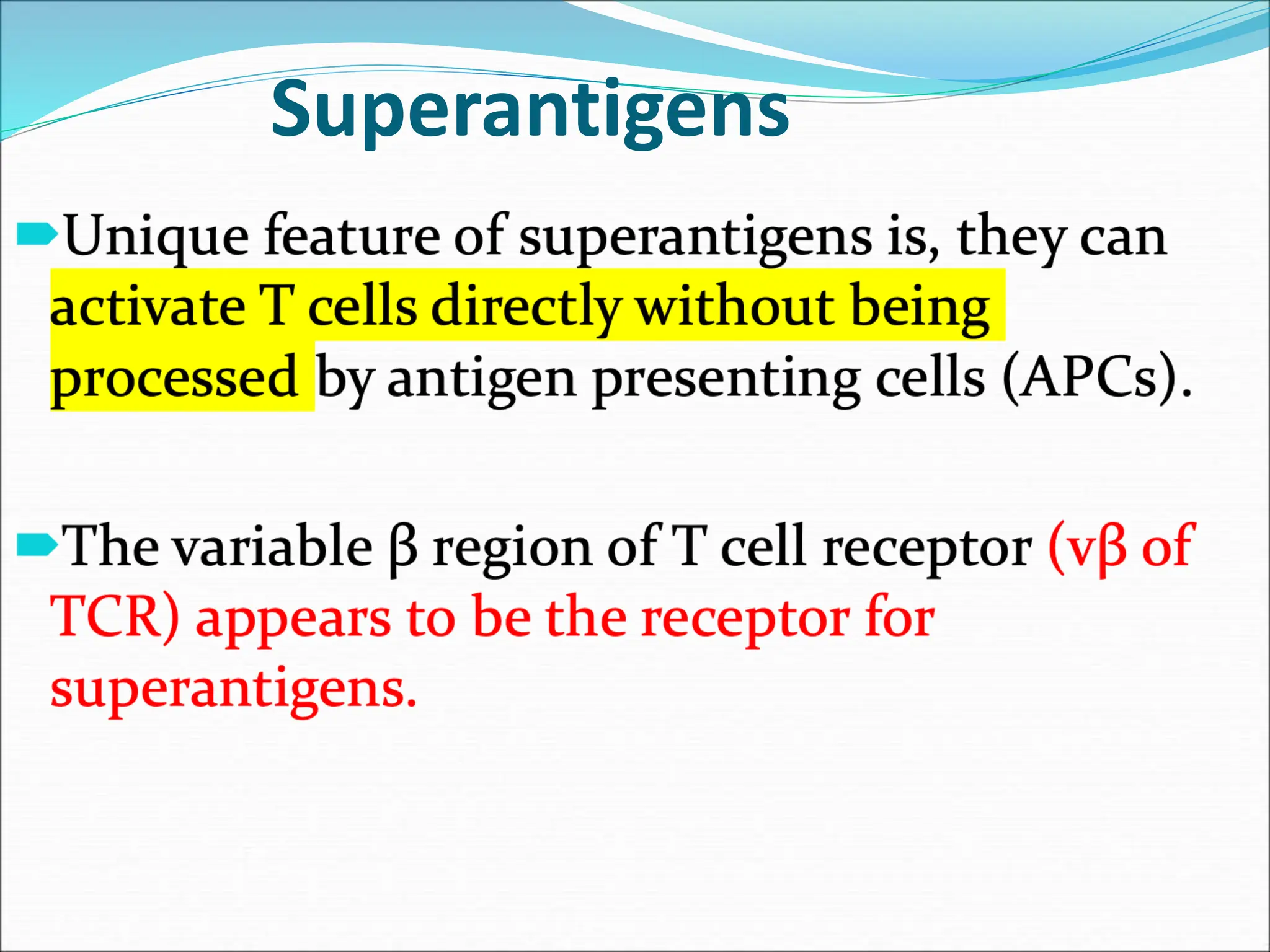 Superantigens

Unique feature of superantigens is, they can activate T cells directly without being processed by antigen presenting cells (APCs).

The variable β region of T cell receptor (vβ of TCR) appears to be the receptor for superantigens.